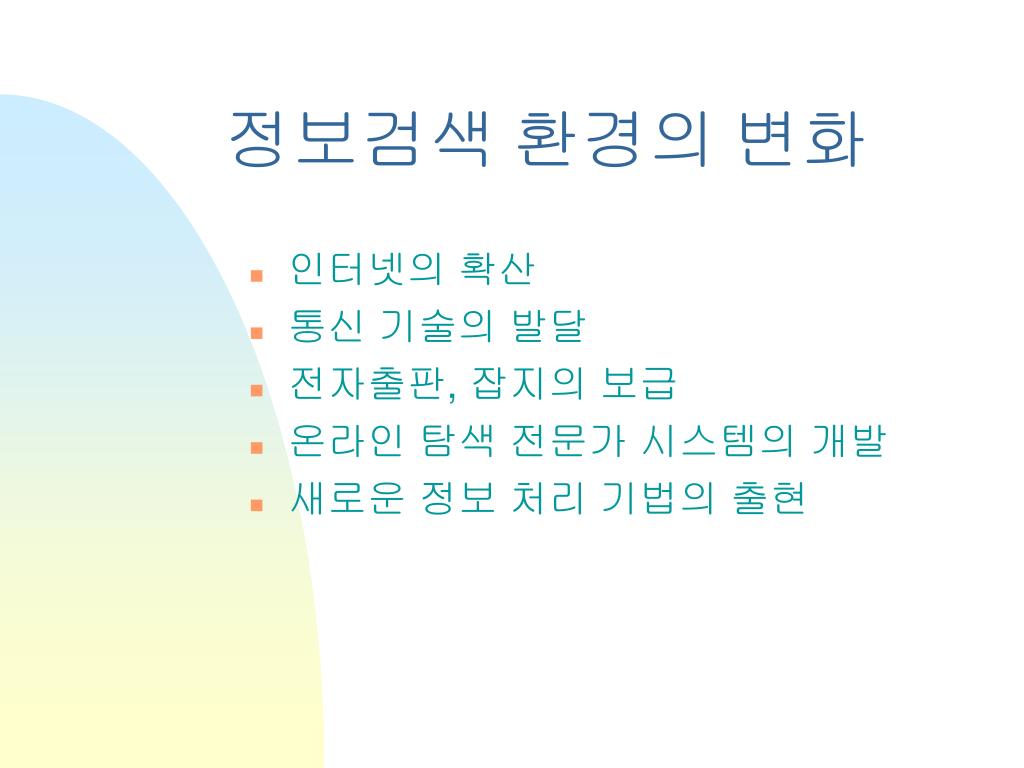 정보검색 환경의 변화

- 인터넷의 확산
- 통신 기술의 발달
- 전자출판, 잡지의 보급
- 온라인 탐색 전문가 시스템의 개발
- 새로운 정보 처리 기법의 출현